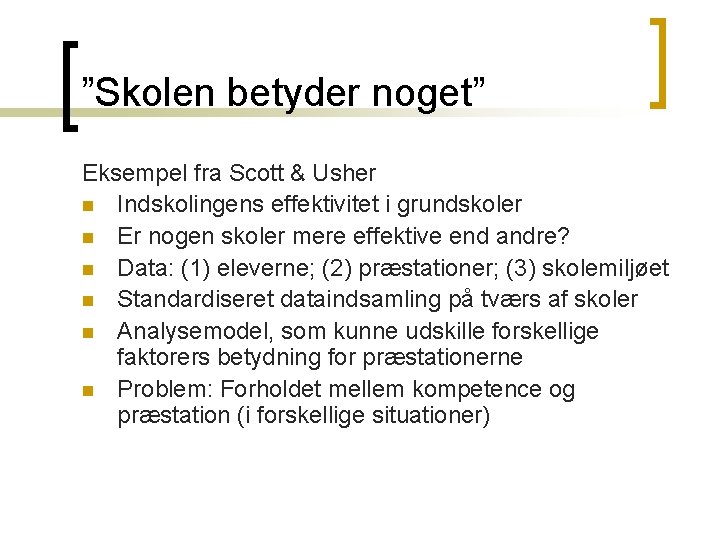 ”Skolen betyder noget”

Eksempel fra Scott & Usher
- Indskolingens effektivitet i grundskoler
- Er nogen skoler mere effektive end andre?
- Data: (1) eleverne; (2) præstationer; (3) skolemiljøet
- Standardiseret dataindsamling på tværs af skoler
- Analysemodel, som kunne udskille forskellige faktorers betydning for præstationerne
- Problem: Forholdet mellem kompetence og præstation (i forskellige situationer)